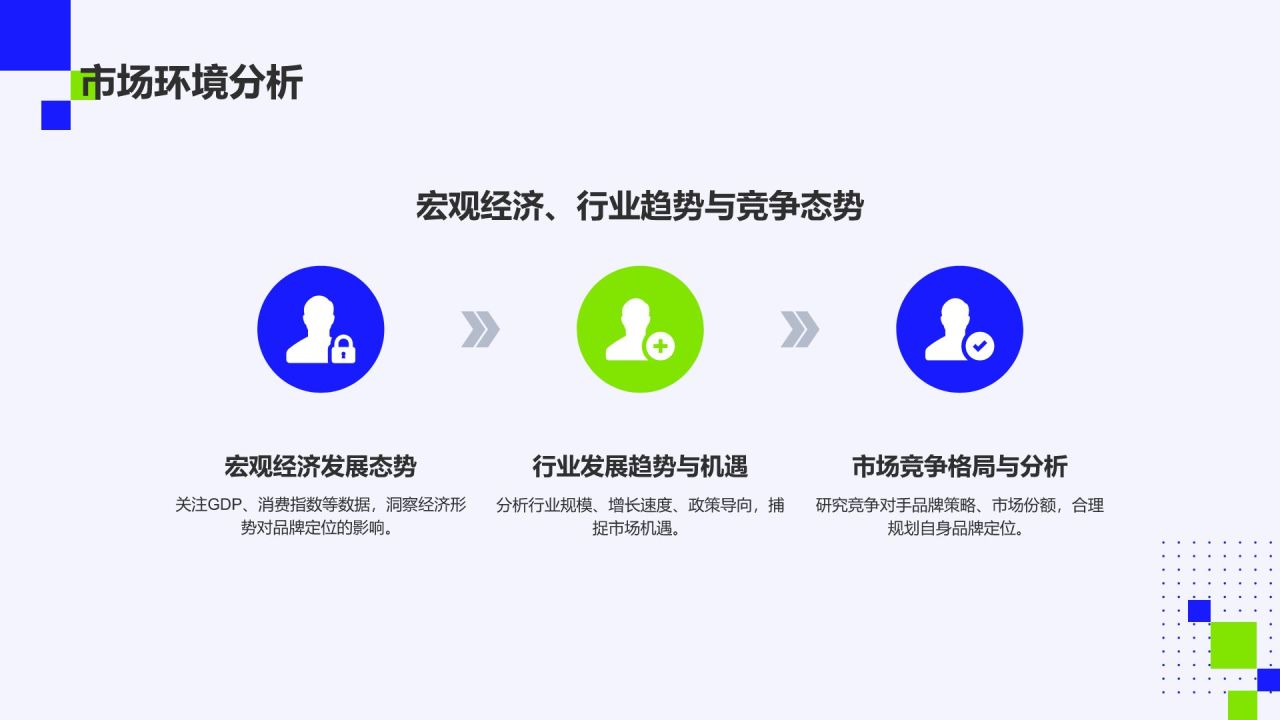 市场环境分析

宏观经济、行业趋势与竞争态势

宏观经济发展态势

关注GDP、消费指数等数据，洞察经济形势对品牌定位的影响。

行业发展趋势与机遇

分析行业规模、增长速度、政策导向，捕捉市场机遇。

市场竞争格局与分析

研究竞争对手品牌策略、市场份额，合理规划自身品牌定位。